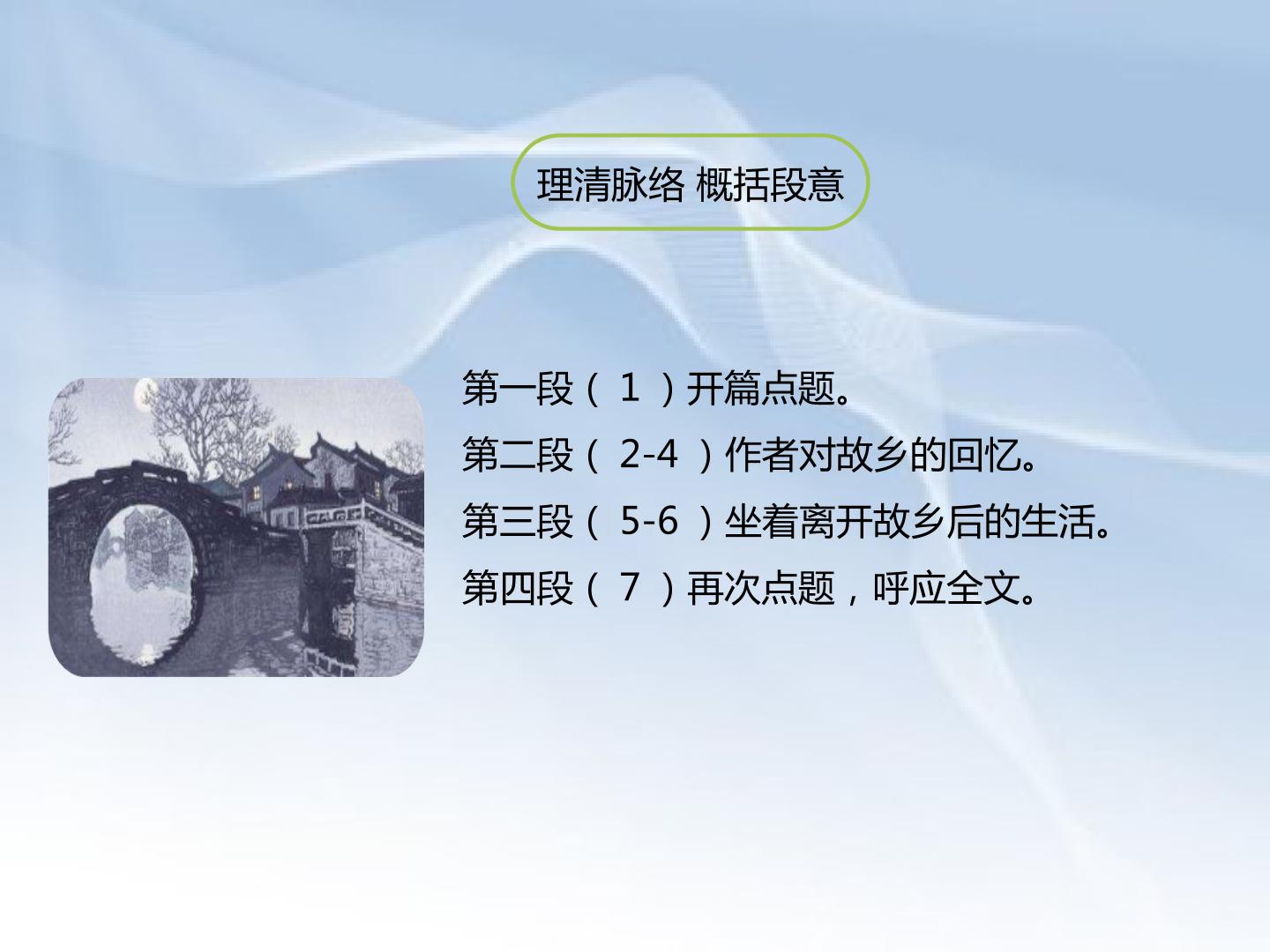 理清脉络 概括段意

第一段（ 1 ）开篇点题。

第二段（ 2-4 ）作者对故乡的回忆。

第三段（ 5-6 ）坐着离开故乡后的生活。

第四段（ 7 ）再次点题，呼应全文。